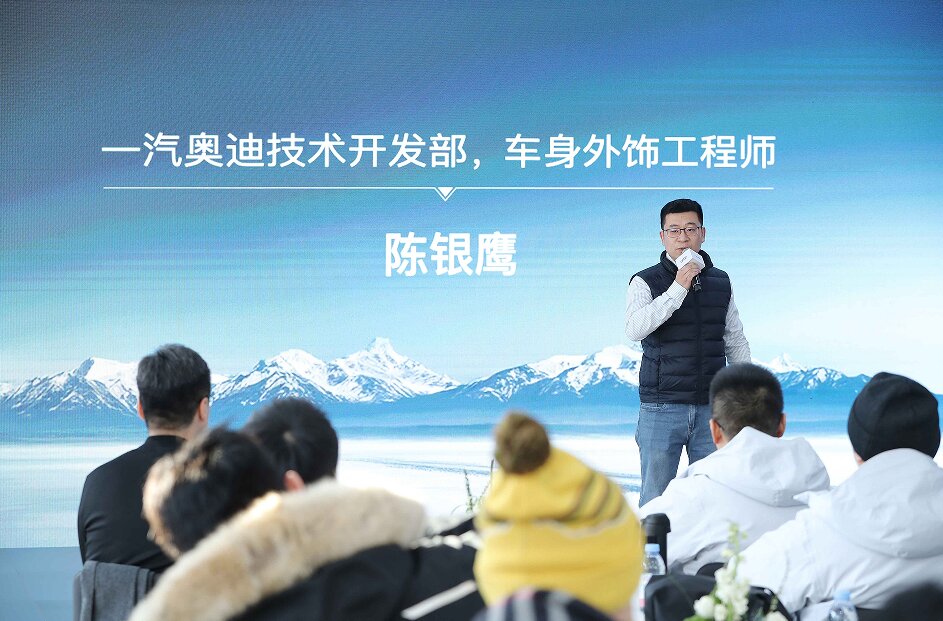 一汽奥迪技术开发部，车身外饰工程师

陈银鹰